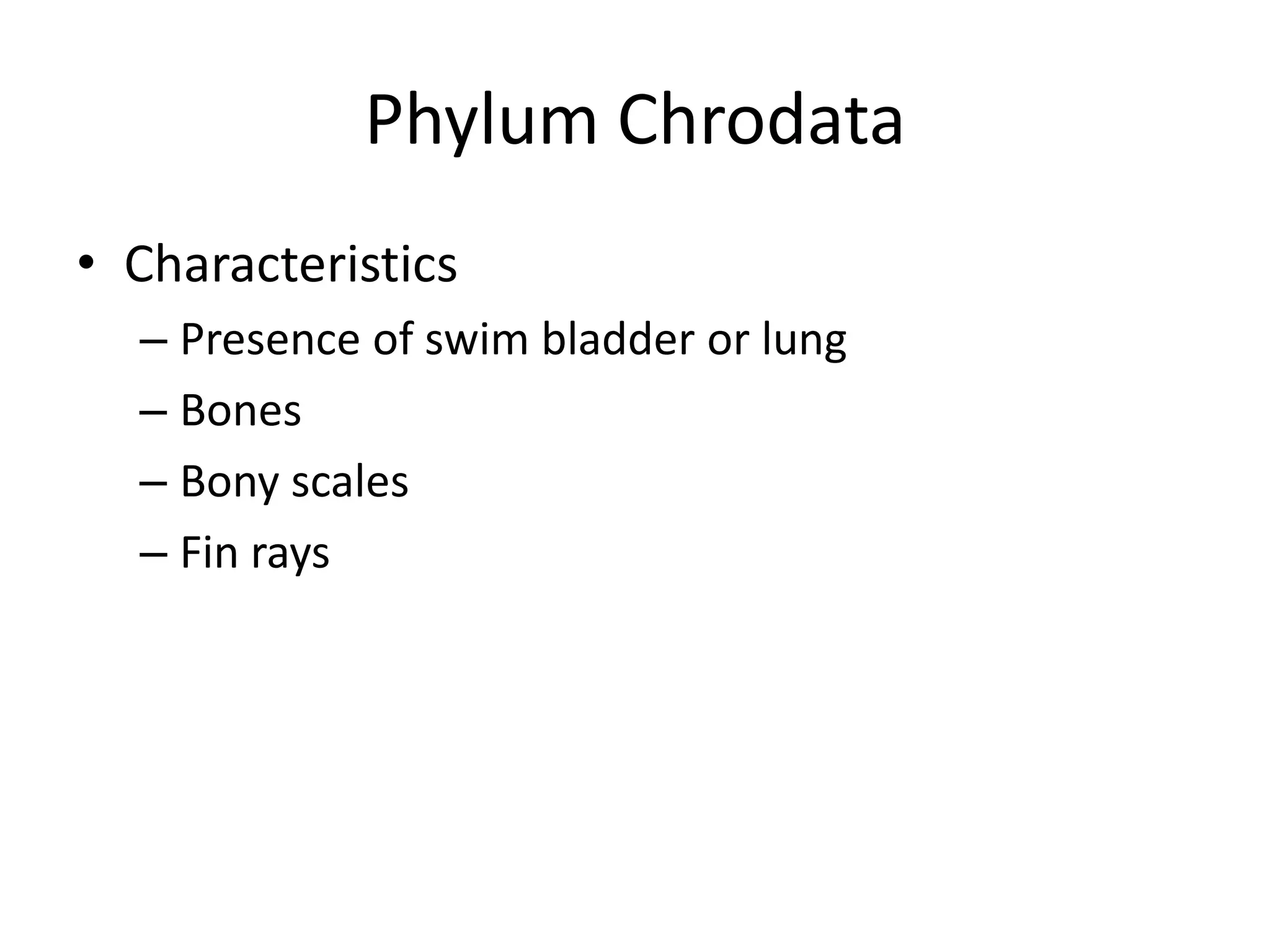 Phylum Chrodata

• Characteristics
– Presence of swim bladder or lung
– Bones
– Bony scales
– Fin rays